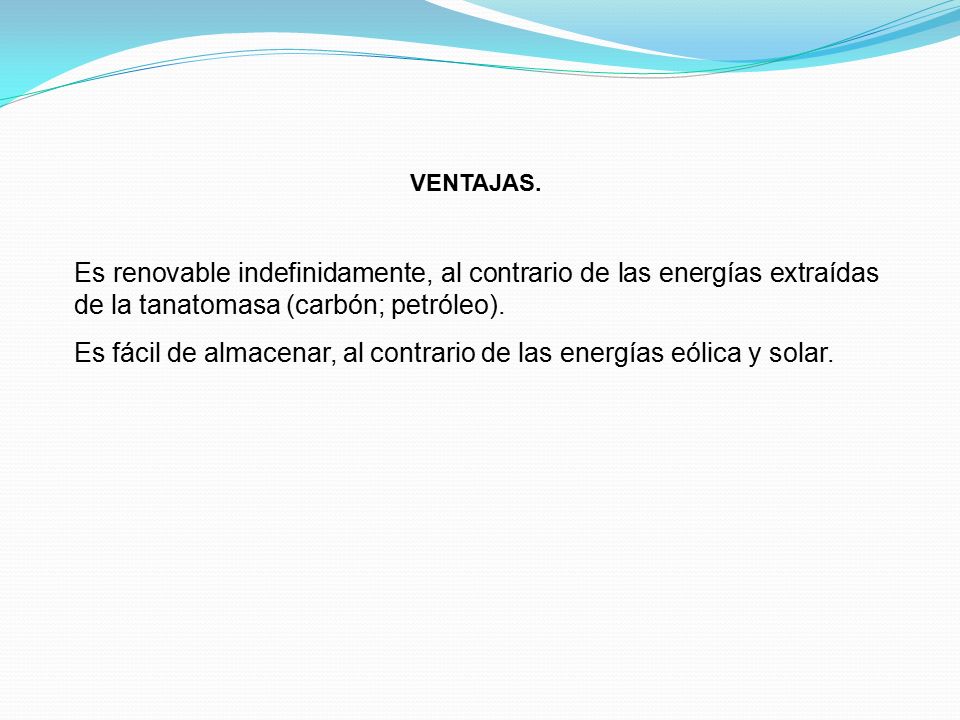 VENTAJAS.

Es renovable indefinidamente, al contrario de las energías extraídas de la tanatomasa (carbón; petróleo).

Es fácil de almacenar, al contrario de las energías eólica y solar.